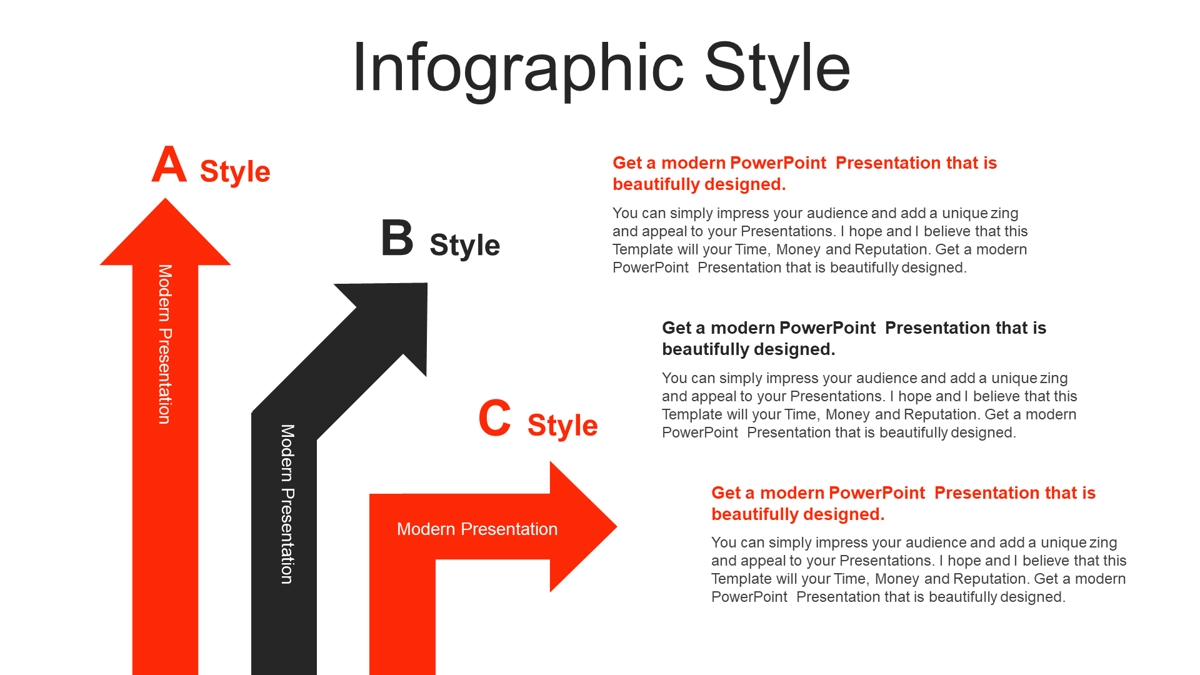 Infographic Style

A Style

Modern Presentation

B Style

Modern Presentation

C Style

Modern Presentation

Get a modern PowerPoint Presentation that is beautifully designed.

You can simply impress your audience and add a unique zing and appeal to your Presentations. I hope and I believe that this Template will your Time, Money and Reputation. Get a modern PowerPoint Presentation that is beautifully designed.

Get a modern PowerPoint Presentation that is beautifully designed.

You can simply impress your audience and add a unique zing and appeal to your Presentations. I hope and I believe that this Template will your Time, Money and Reputation. Get a modern PowerPoint Presentation that is beautifully designed.

Get a modern PowerPoint Presentation that is beautifully designed.

You can simply impress your audience and add a unique zing and appeal to your Presentations. I hope and I believe that this Template will your Time, Money and Reputation. Get a modern PowerPoint Presentation that is beautifully designed.